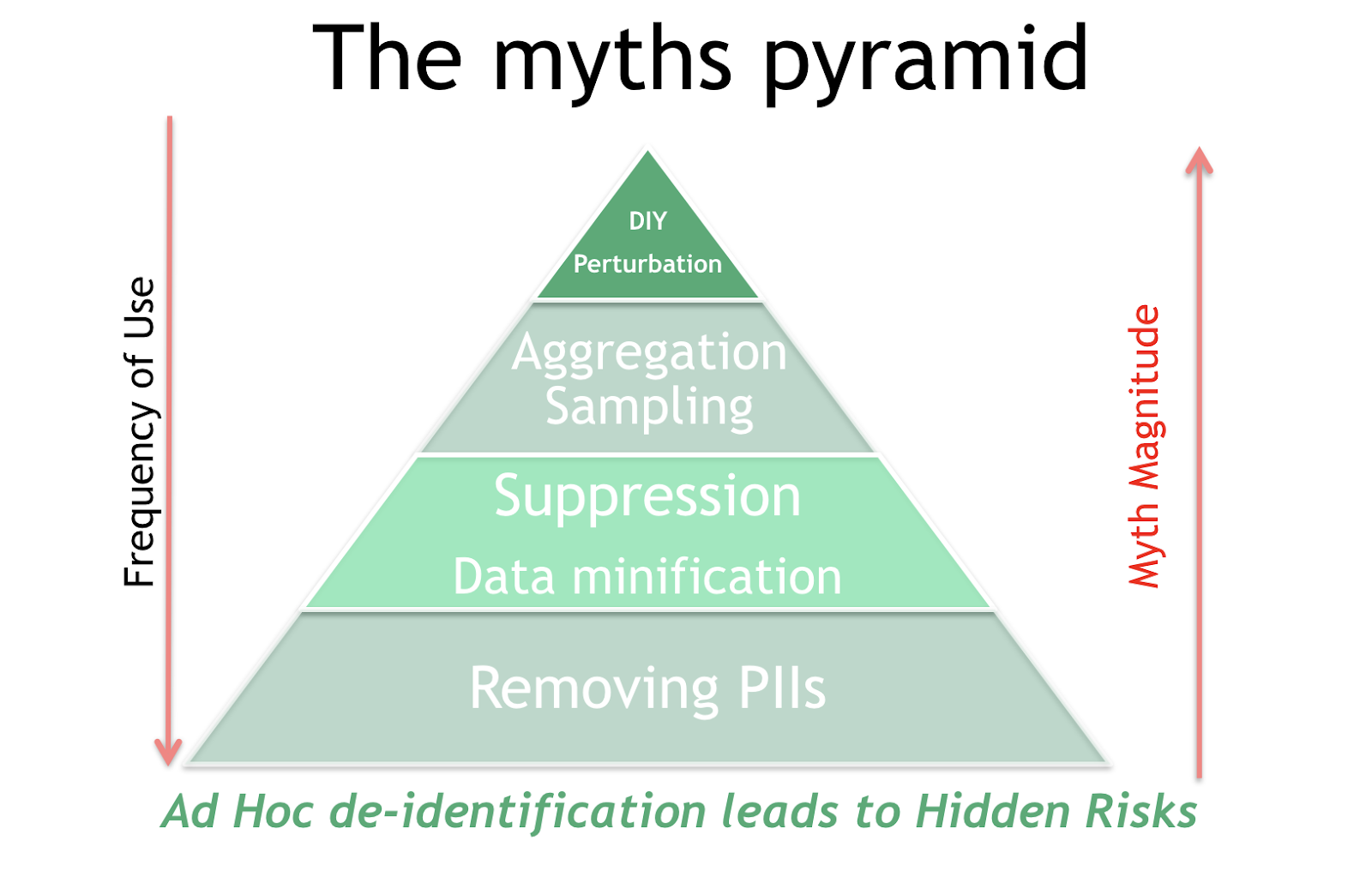 The myths pyramid

Frequency of Use

DIY
Perturbation

Aggregation
Sampling

Suppression
Data minification

Removing PIIs

Myth Magnitude

Ad Hoc de-identification leads to Hidden Risks